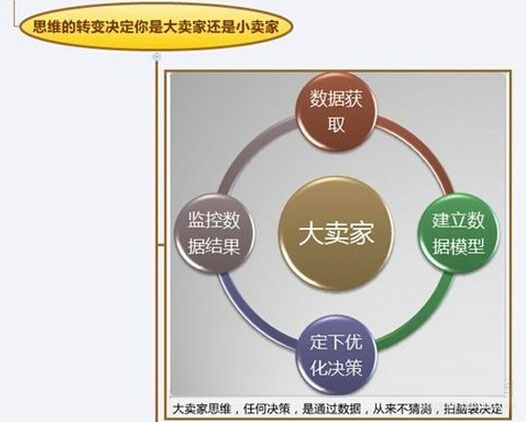 思维的转变决定你是大卖家还是小卖家

数据获取

建立数据模型

定下优化决策

监控数据结果

大卖家

大卖家思维，任何决策，是通过数据，从来不猜测，拍脑袋决定